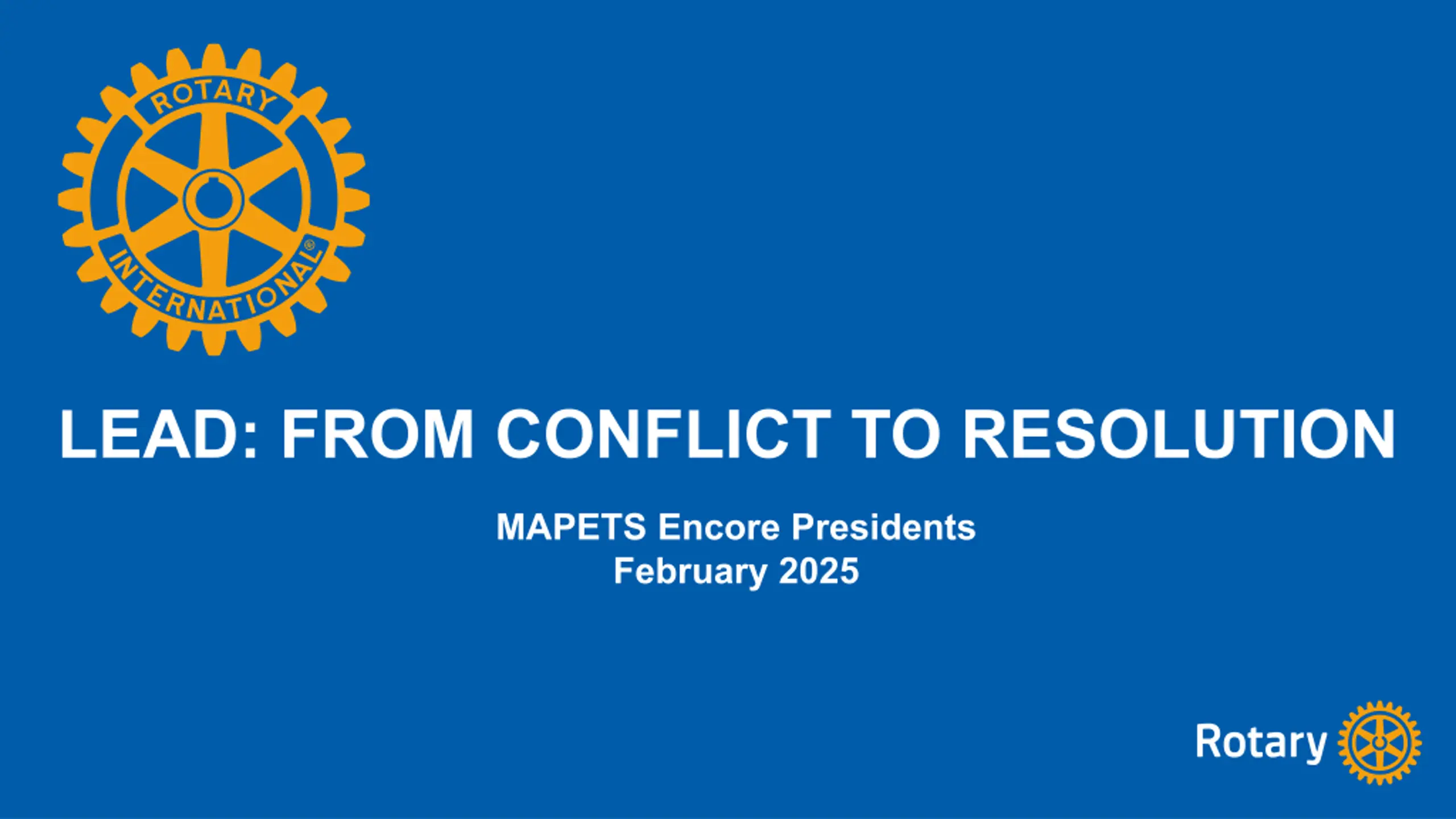 ROTARY INTERNATIONAL®

LEAD: FROM CONFLICT TO RESOLUTION

MAPETS Encore Presidents
February 2025

Rotary